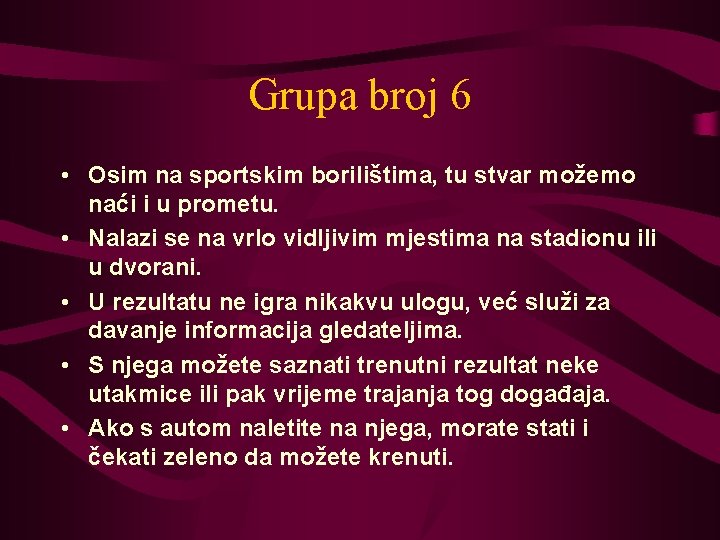 Grupa broj 6

• Osim na sportskim borilištima, tu stvar možemo naći i u prometu.
• Nalazi se na vrlo vidljivim mjestima na stadionu ili u dvorani.
• U rezultatu ne igra nikakvu ulogu, već služi za davanje informacija gledateljima.
• S njega možete saznati trenutni rezultat neke utakmice ili pak vrijeme trajanja tog događaja.
• Ako s autom naletite na njega, morate stati i čekati zeleno da možete krenuti.